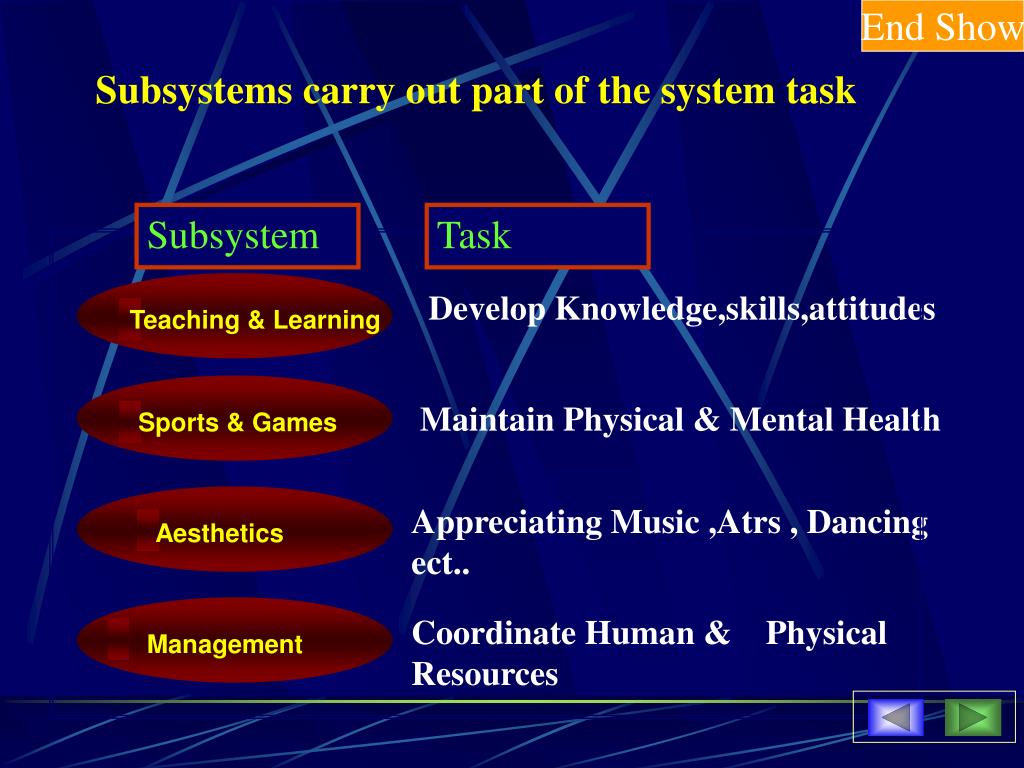 End Show

Subsystems carry out part of the system task

| Subsystem | Task |
|---|---|
| Teaching & Learning | Develop Knowledge,skills,attitudes |
| Sports & Games | Maintain Physical & Mental Health |
| Aesthetics | Appreciating Music ,Atrs , Dancing ect.. |
| Management | Coordinate Human & Physical Resources |